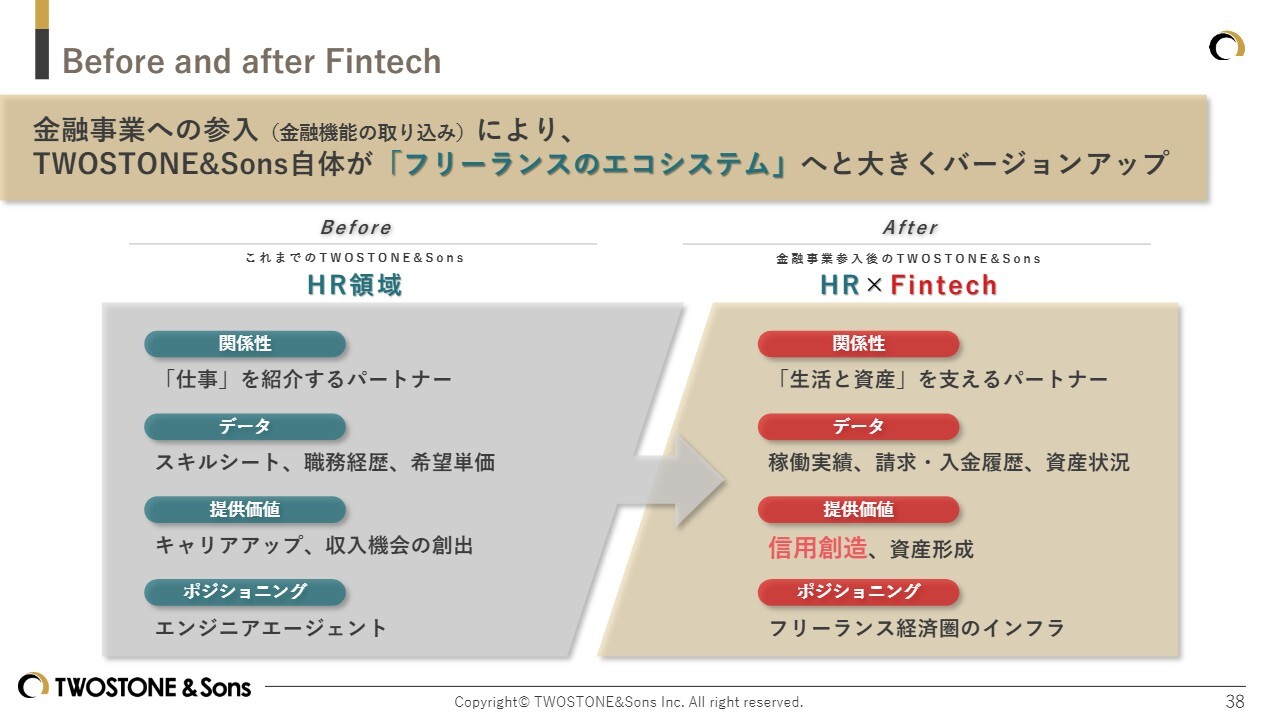 Before and after Fintech

金融事業への参入（金融機能の取り込み）により、
TWOSTONE&Sons自体が「フリーランスのエコシステム」へと大きくバージョンアップ

Before

これまでのTWOSTONE&Sons

HR領域

関係性

「仕事」を紹介するパートナー

データ

スキルシート、職務経歴、希望単価

提供価値

キャリアアップ、収入機会の創出

ポジショニング

エンジニアエージェント

After

金融事業参入後のTWOSTONE&Sons

HR × Fintech

関係性

「生活と資産」を支えるパートナー

データ

稼働実績、請求・入金履歴、資産状況

提供価値

信用創造、資産形成

ポジショニング

フリーランス経済圏のインフラ

TWOSTONE & Sons

Copyright© TWOSTONE&Sons Inc. All right reserved.

38